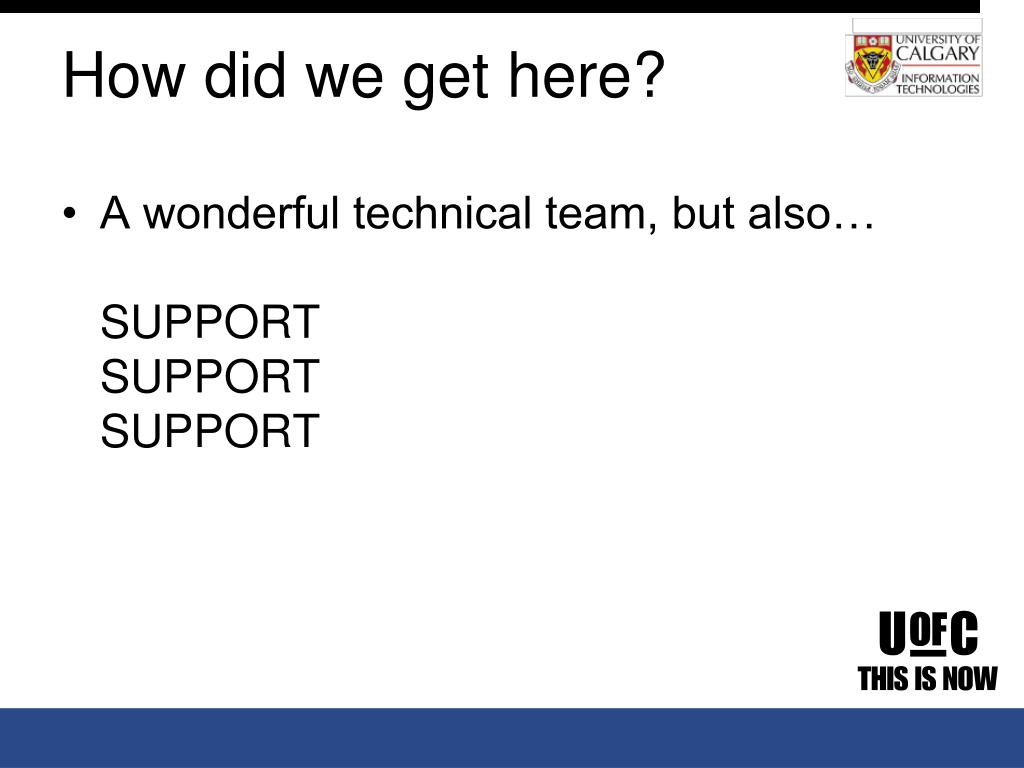 How did we get here?

UNIVERSITY OF CALGARY INFORMATION TECHNOLOGIES

• A wonderful technical team, but also…

SUPPORT
SUPPORT
SUPPORT

U OF C
THIS IS NOW